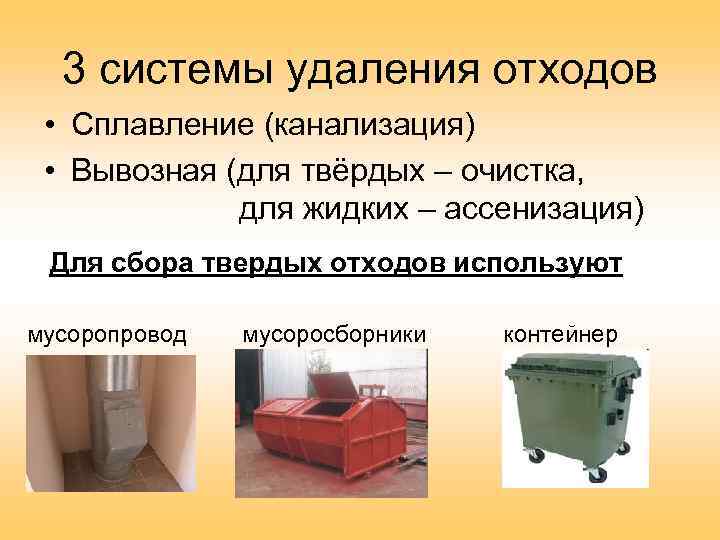 3 системы удаления отходов

• Сплавление (канализация)
• Вывозная (для твёрдых – очистка, для жидких – ассенизация)

Для сбора твердых отходов используют

мусоропровод

мусоросборники

контейнер